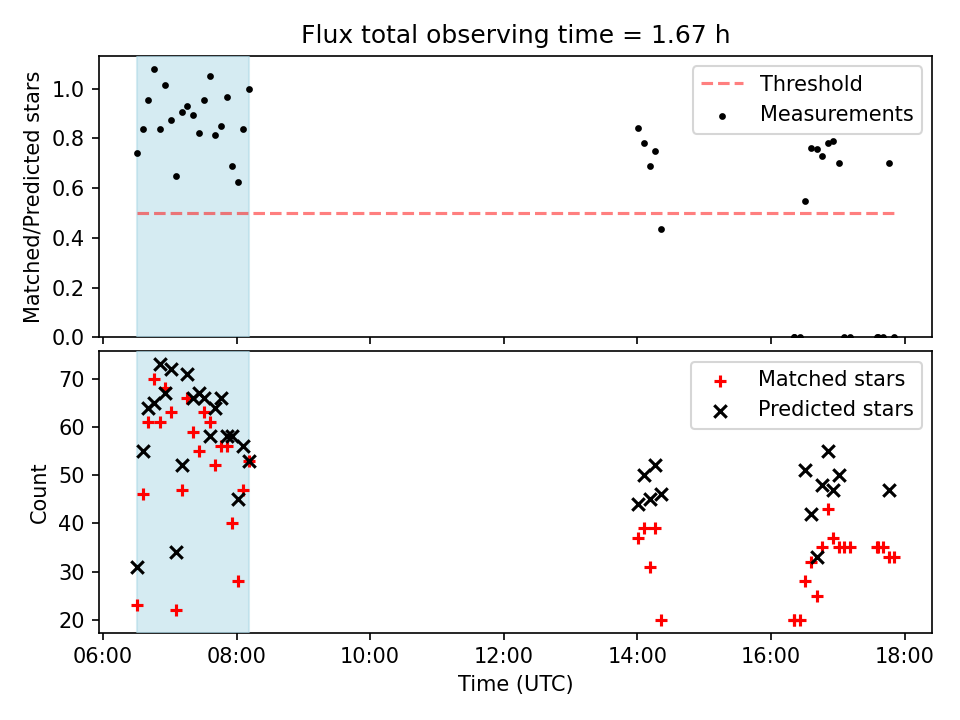 Flux total observing time = 1.67 h

Matched/Predicted stars

1.0
0.8
0.6
0.4
0.2
0.0

Threshold
Measurements

Count

70
60
50
40
30
20

Matched stars
Predicted stars

06:00 08:00 10:00 12:00 14:00 16:00 18:00

Time (UTC)